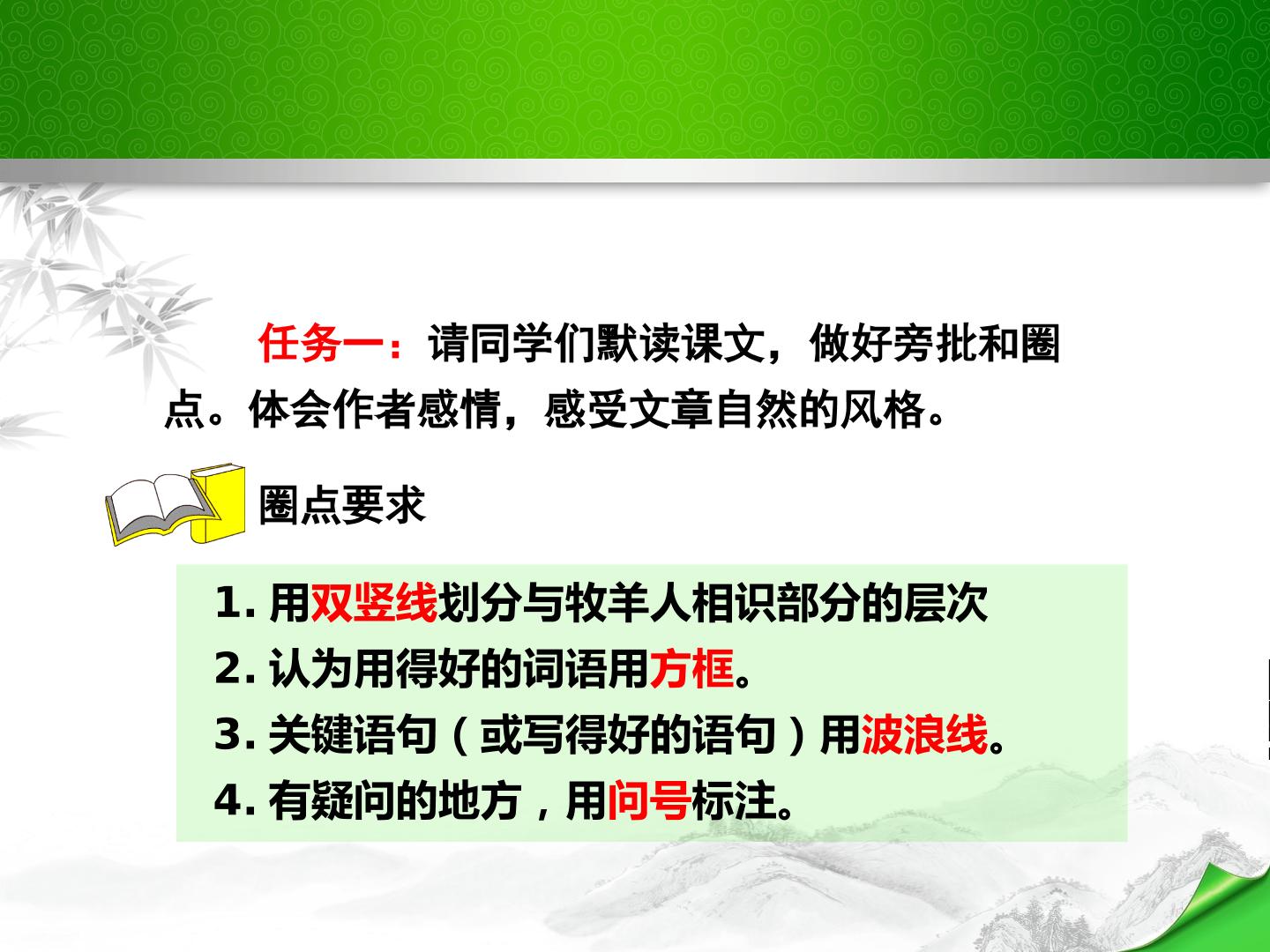 任务一：请同学们默读课文，做好旁批和圈点。体会作者感情，感受文章自然的风格。

圈点要求

1. 用双竖线划分与牧羊人相识部分的层次
2. 认为用得好的词语用方框。
3. 关键语句（或写得好的语句）用波浪线。
4. 有疑问的地方，用问号标注。